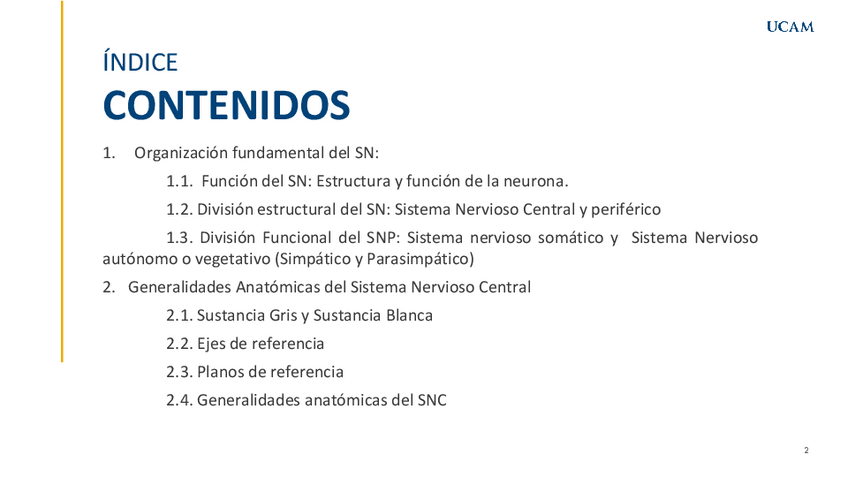 UCAM

ÍNDICE

CONTENIDOS

1. Organización fundamental del SN:

1.1. Función del SN: Estructura y función de la neurona.

1.2. División estructural del SN: Sistema Nervioso Central y periférico

1.3. División Funcional del SNP: Sistema nervioso somático y Sistema Nervioso autónomo o vegetativo (Simpático y Parasimpático)

2. Generalidades Anatómicas del Sistema Nervioso Central

2.1. Sustancia Gris y Sustancia Blanca

2.2. Ejes de referencia

2.3. Planos de referencia

2.4. Generalidades anatómicas del SNC

2